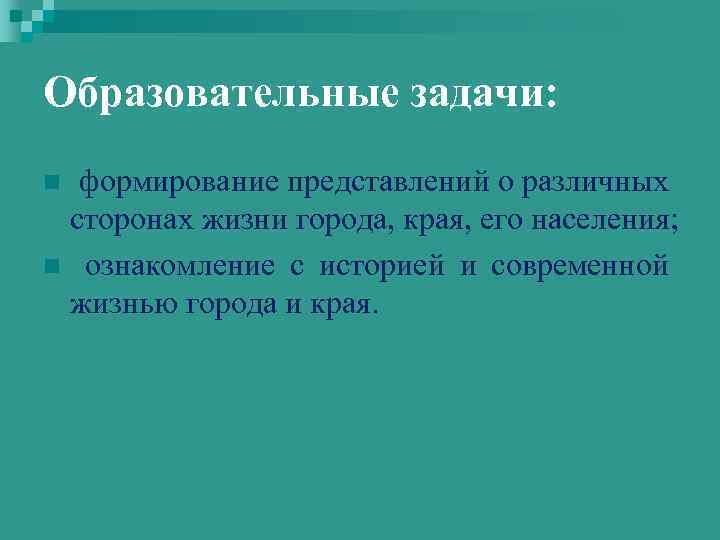 Образовательные задачи:

формирование представлений о различных сторонах жизни города, края, его населения;

ознакомление с историей и современной жизнью города и края.